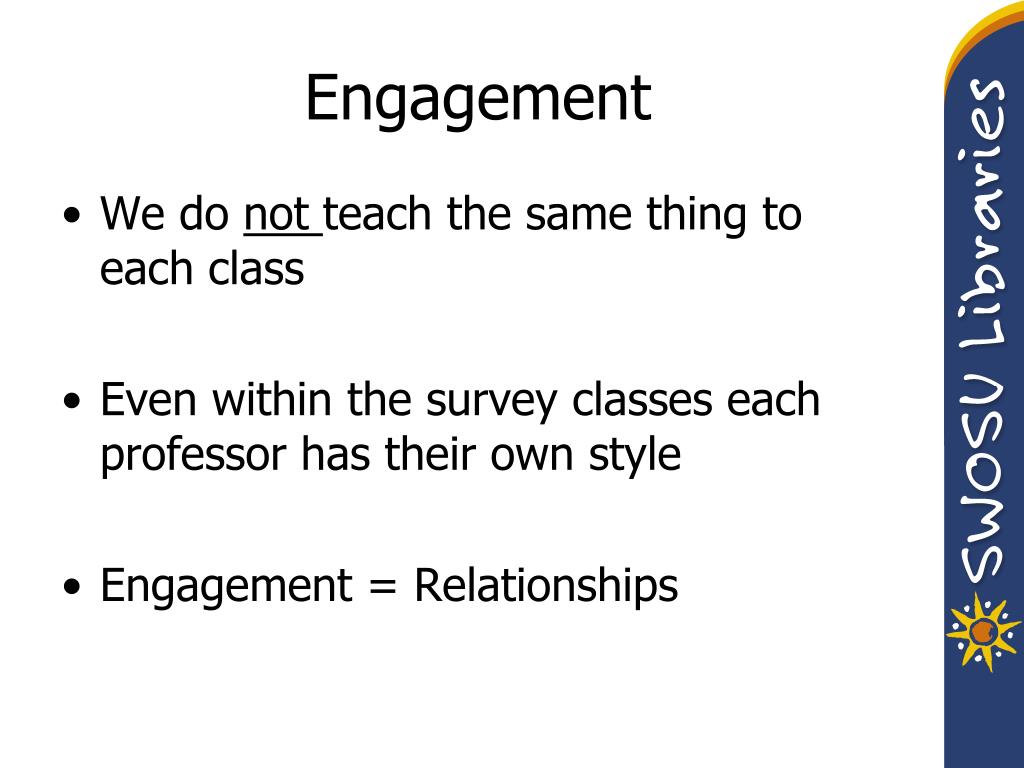 Engagement

• We do not teach the same thing to each class

• Even within the survey classes each professor has their own style

• Engagement = Relationships

SWOSU Libraries